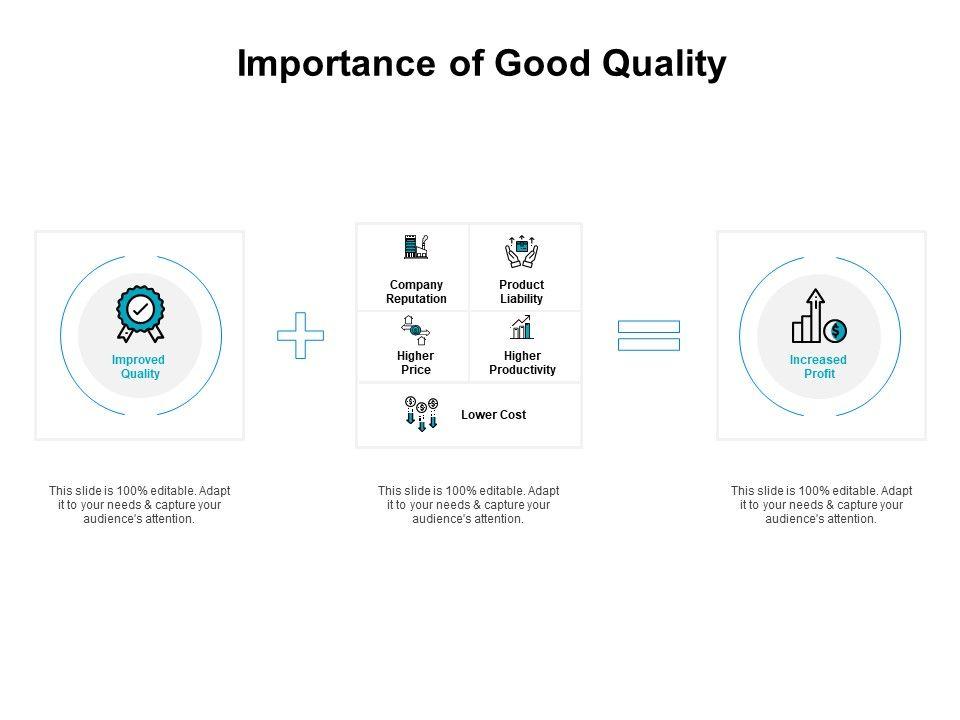 Importance of Good Quality

Improved Quality

Company Reputation

Product Liability

Higher Price

Higher Productivity

Lower Cost

Increased Profit

This slide is 100% editable. Adapt it to your needs & capture your audience's attention.

This slide is 100% editable. Adapt it to your needs & capture your audience's attention.

This slide is 100% editable. Adapt it to your needs & capture your audience's attention.